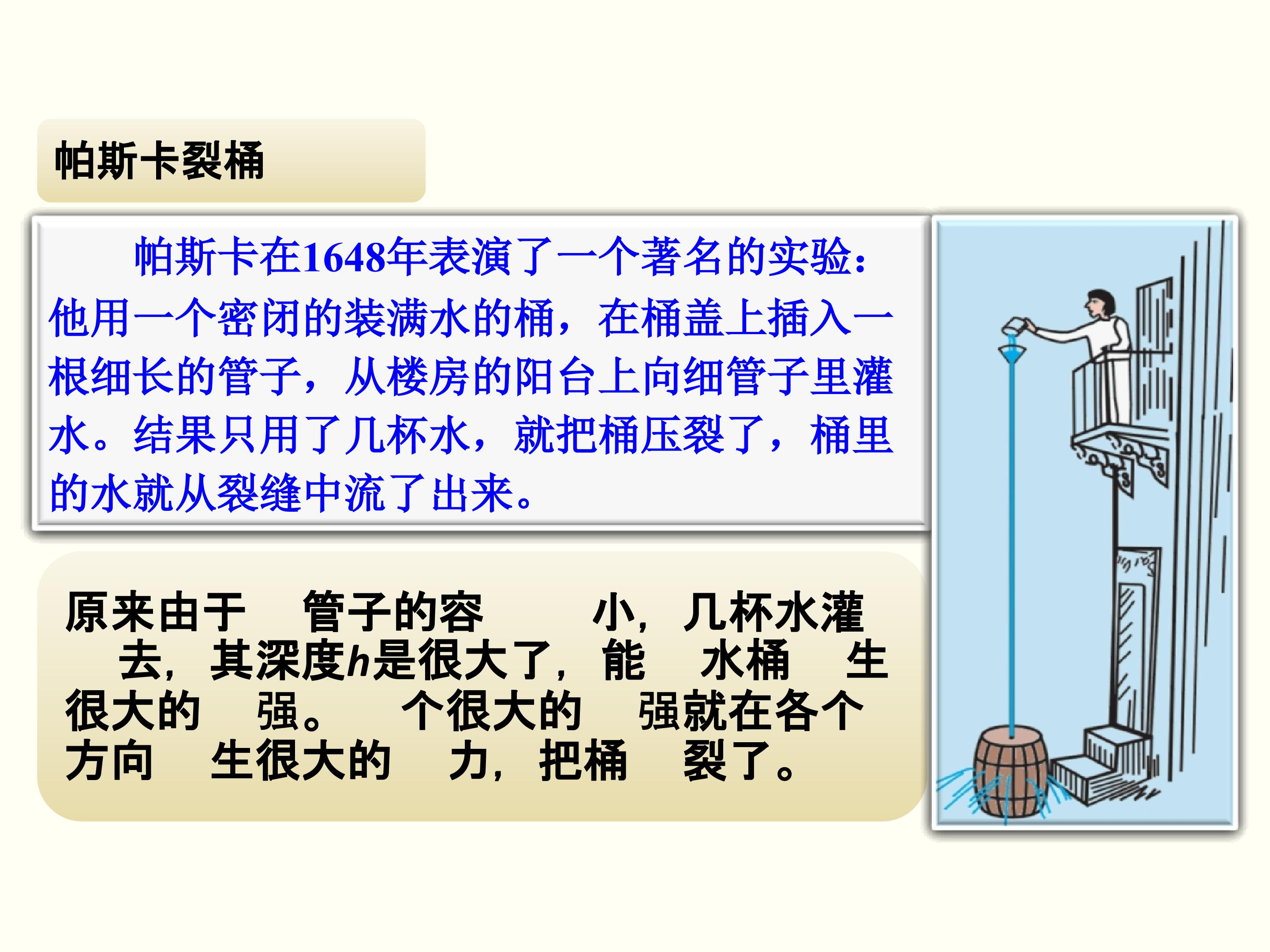 帕斯卡裂桶

帕斯卡在1648年表演了一个著名的实验：他用一个密闭的装满水的桶，在桶盖上插入一根细长的管子，从楼房的阳台上向细管子里灌水。结果只用了几杯水，就把桶压裂了，桶里的水就从裂缝中流了出来。

原来由于 管子的容 小，几杯水灌 去，其深度h是很大了，能 水桶 生很大的 强。 个很大的 强就在各个方向 生很大的 力，把桶 裂了。